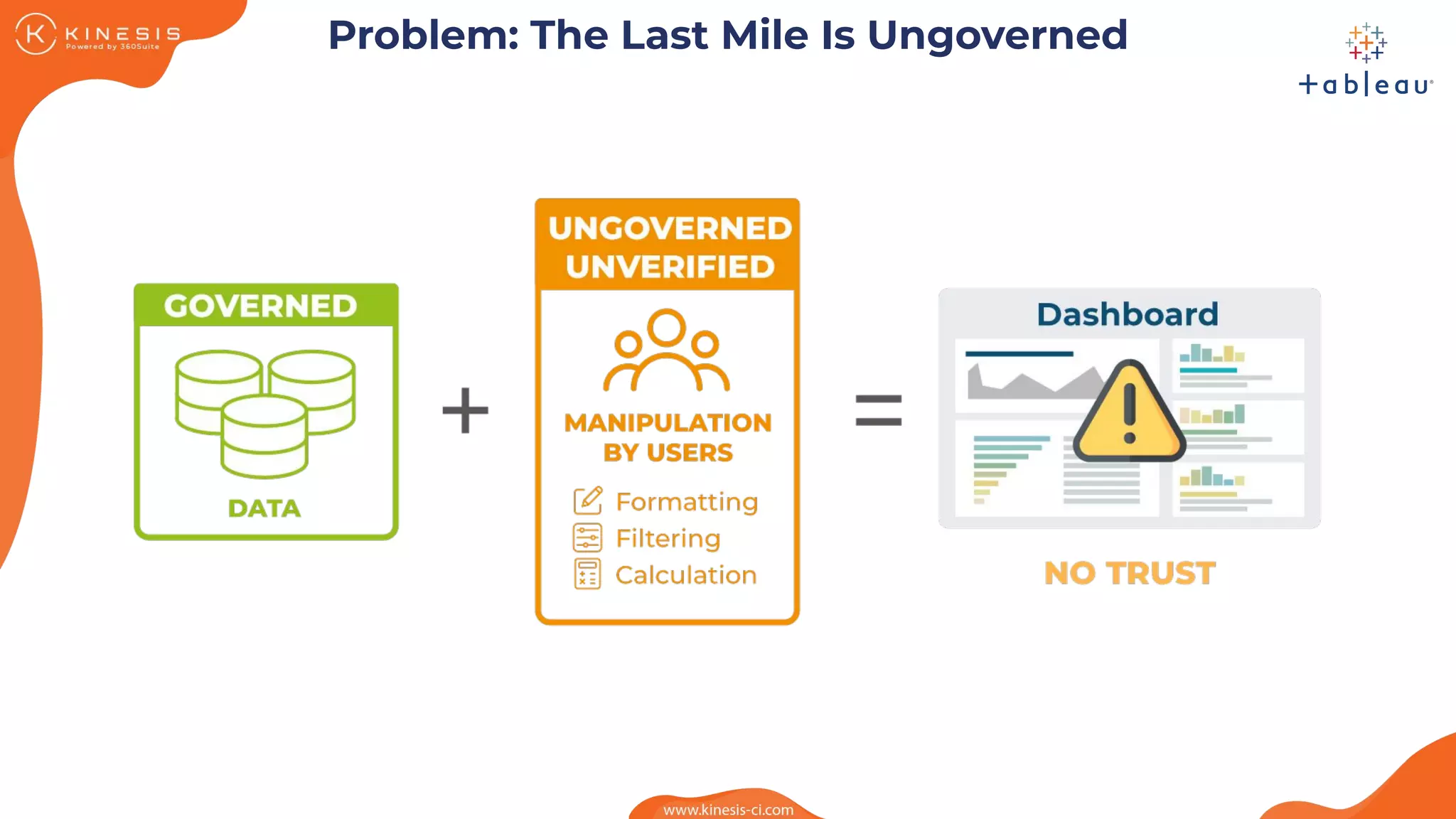 KINESIS
Powered by 360Suite

Problem: The Last Mile Is Ungoverned

+ableau

GOVERNED

DATA

+

UNGOVERNED
UNVERIFIED

MANIPULATION
BY USERS

Formatting
Filtering
Calculation

=

Dashboard

NO TRUST

www.kinesis-ci.com